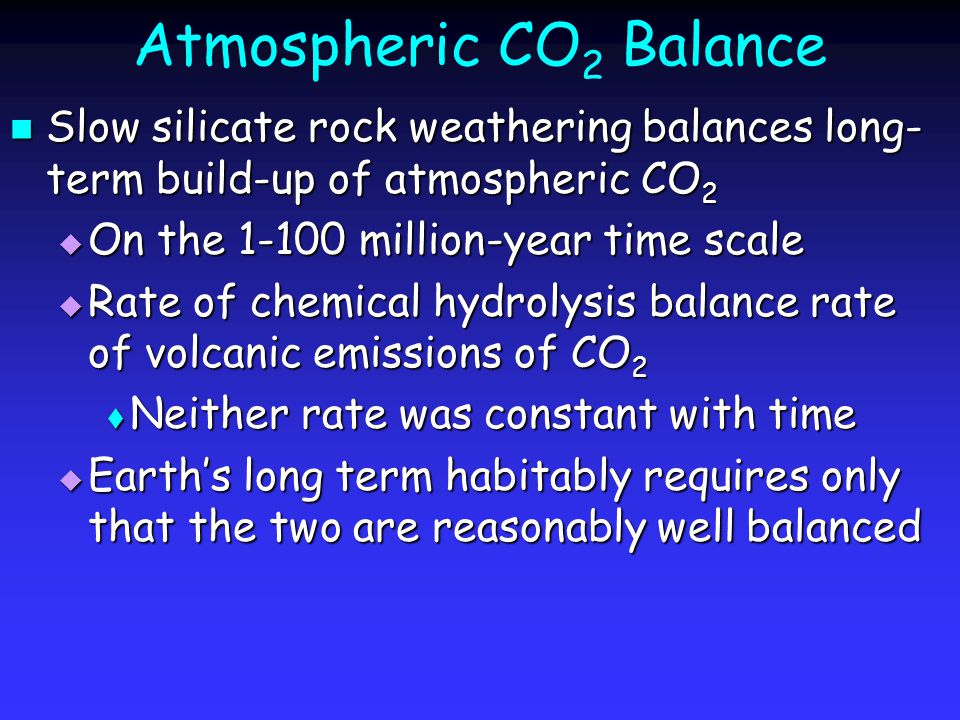 Atmospheric $CO_2$ Balance

Slow silicate rock weathering balances long-term build-up of atmospheric $CO_2$

On the 1-100 million-year time scale

Rate of chemical hydrolysis balance rate of volcanic emissions of $CO_2$

Neither rate was constant with time

Earth's long term habitably requires only that the two are reasonably well balanced